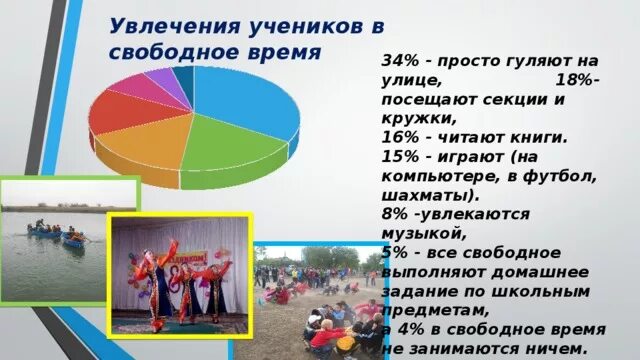 Увлечения учеников в свободное время

34% - просто гуляют на улице, 18%- посещают секции и кружки,
16% - читают книги.
15% - играют (на компьютере, в футбол, шахматы).
8% -увлекаются музыкой,
5% - все свободное выполняют домашнее задание по школьным предметам,
а 4% в свободное время не занимаются ничем.